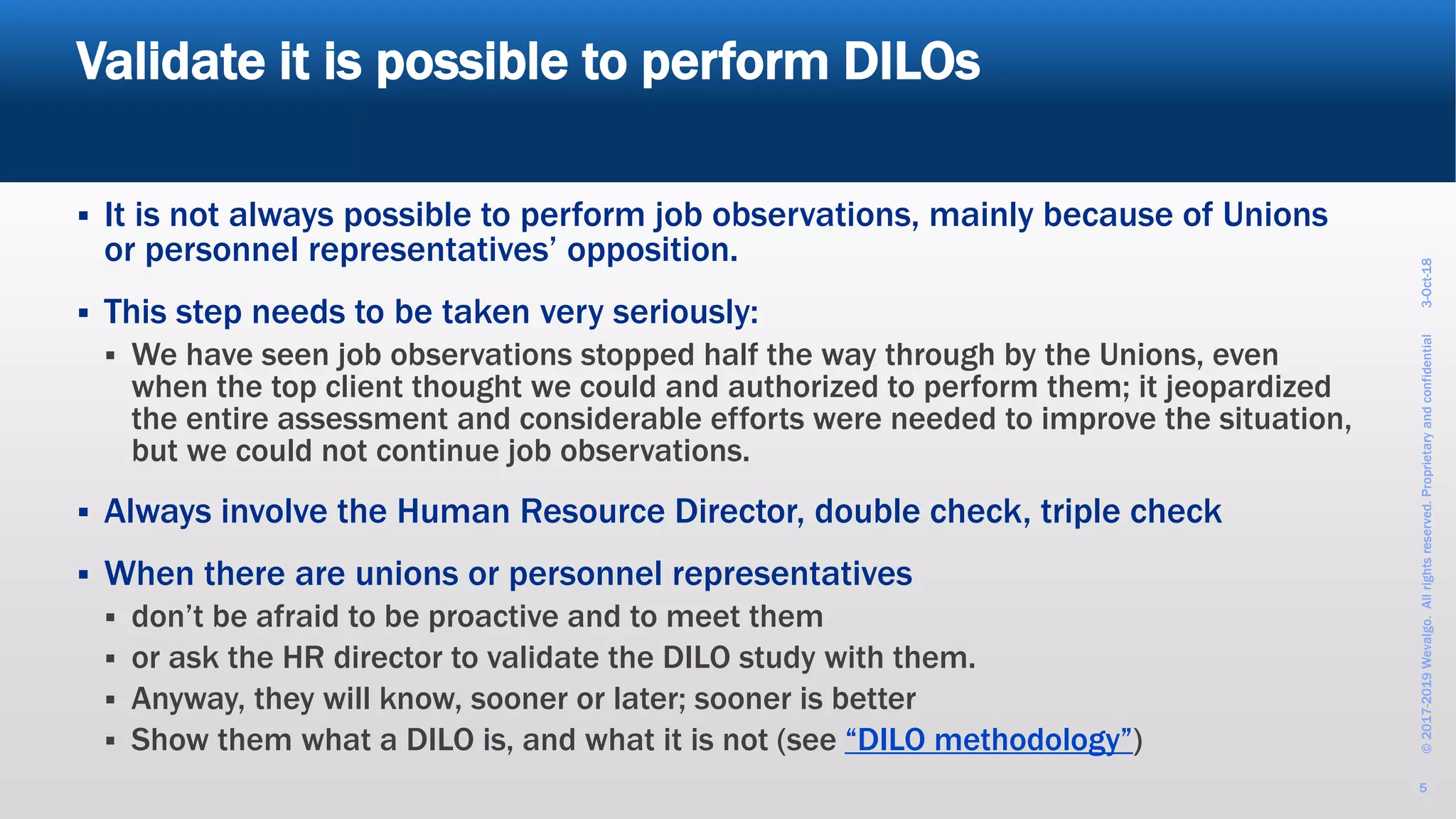 Validate it is possible to perform DILOs

▪ It is not always possible to perform job observations, mainly because of Unions or personnel representatives' opposition.

▪ This step needs to be taken very seriously:
  ▪ We have seen job observations stopped half the way through by the Unions, even when the top client thought we could and authorized to perform them; it jeopardized the entire assessment and considerable efforts were needed to improve the situation, but we could not continue job observations.

▪ Always involve the Human Resource Director, double check, triple check

▪ When there are unions or personnel representatives
  ▪ don't be afraid to be proactive and to meet them
  ▪ or ask the HR director to validate the DILO study with them.
  ▪ Anyway, they will know, sooner or later; sooner is better
  ▪ Show them what a DILO is, and what it is not (see "DILO methodology")

© 2017-2019 Wevalgo. All rights reserved. Proprietary and confidential 3-Oct-18

5